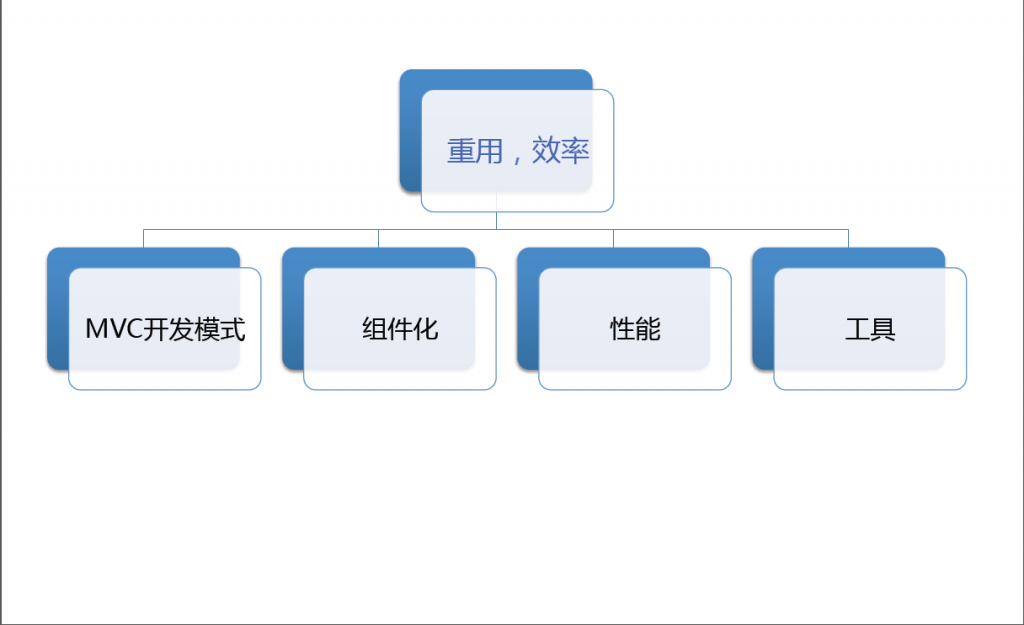 重用，效率

MVC开发模式

组件化

性能

工具